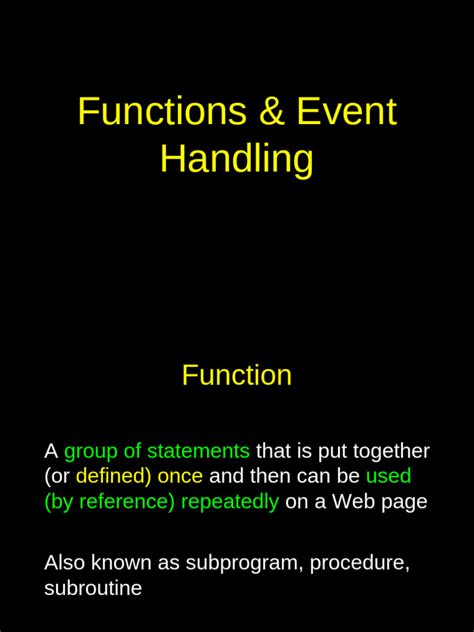 Functions & Event Handling

Function

A group of statements that is put together (or defined) once and then can be used (by reference) repeatedly on a Web page

Also known as subprogram, procedure, subroutine